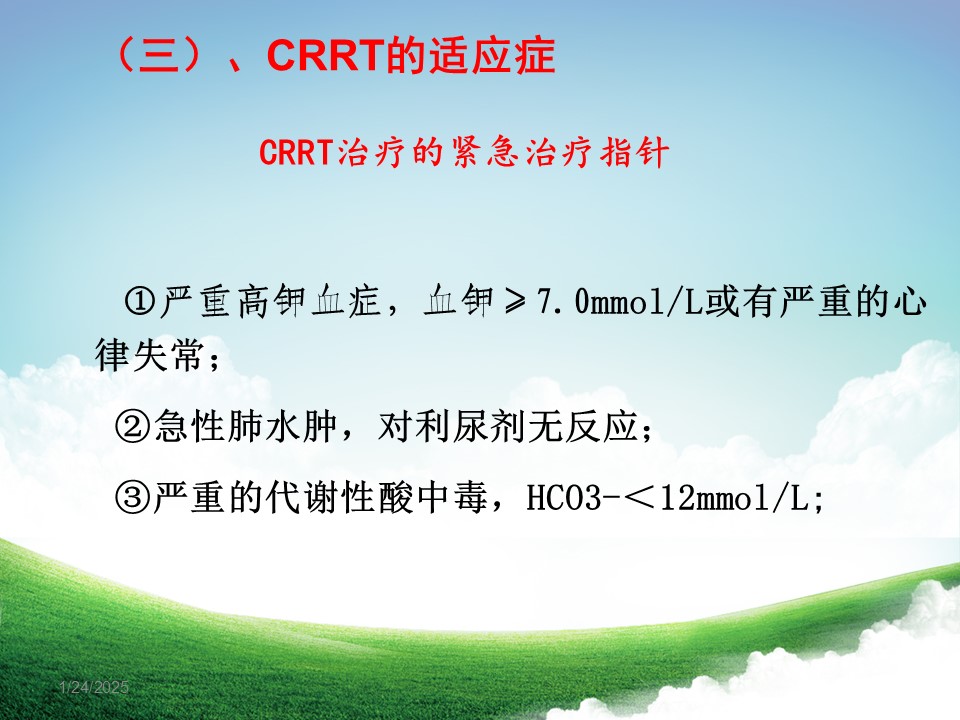 （三）、CRRT的适应症

CRRT治疗的紧急治疗指针

①严重高钾血症，血钾≥7.0mmol/L或有严重的心律失常；

②急性肺水肿，对利尿剂无反应；

③严重的代谢性酸中毒，HCO3-＜12mmol/L;

1/24/2025